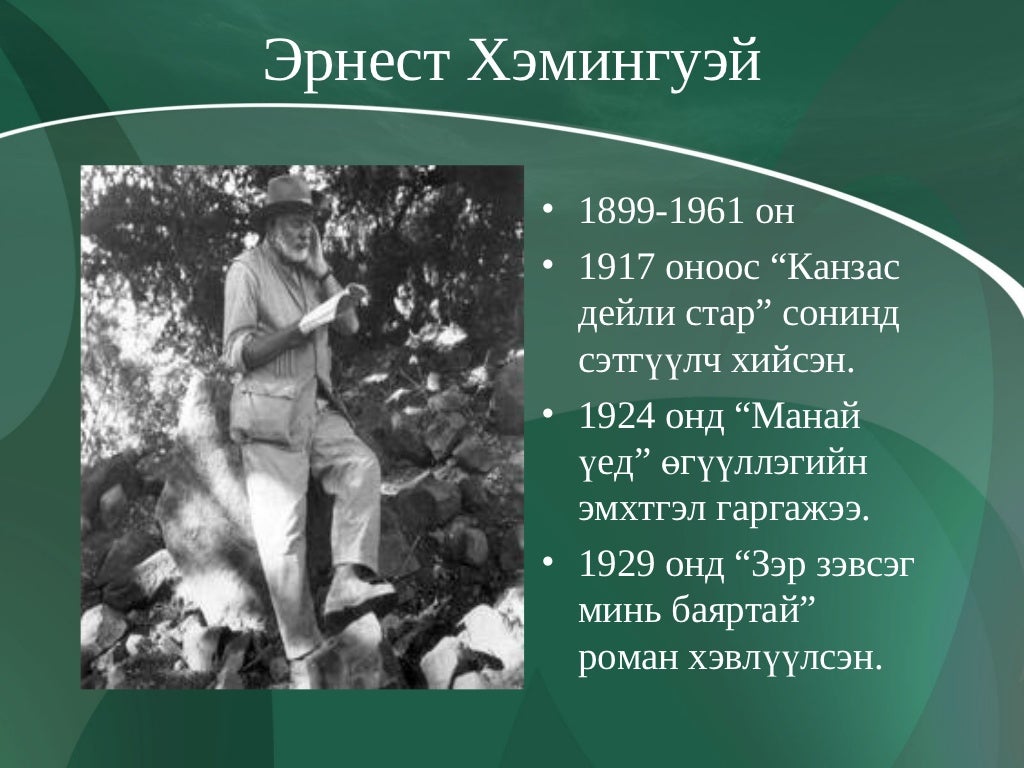 Эрнест Хэмингуэй

• 1899-1961 он
• 1917 оноос “Канзас дейли стар” сонинд сэтгүүлч хийсэн.
• 1924 онд “Манай үед” өгүүллэгийн эмхтгэл гаргажээ.
• 1929 онд “Зэр зэвсэг минь баяртай” роман хэвлүүлсэн.